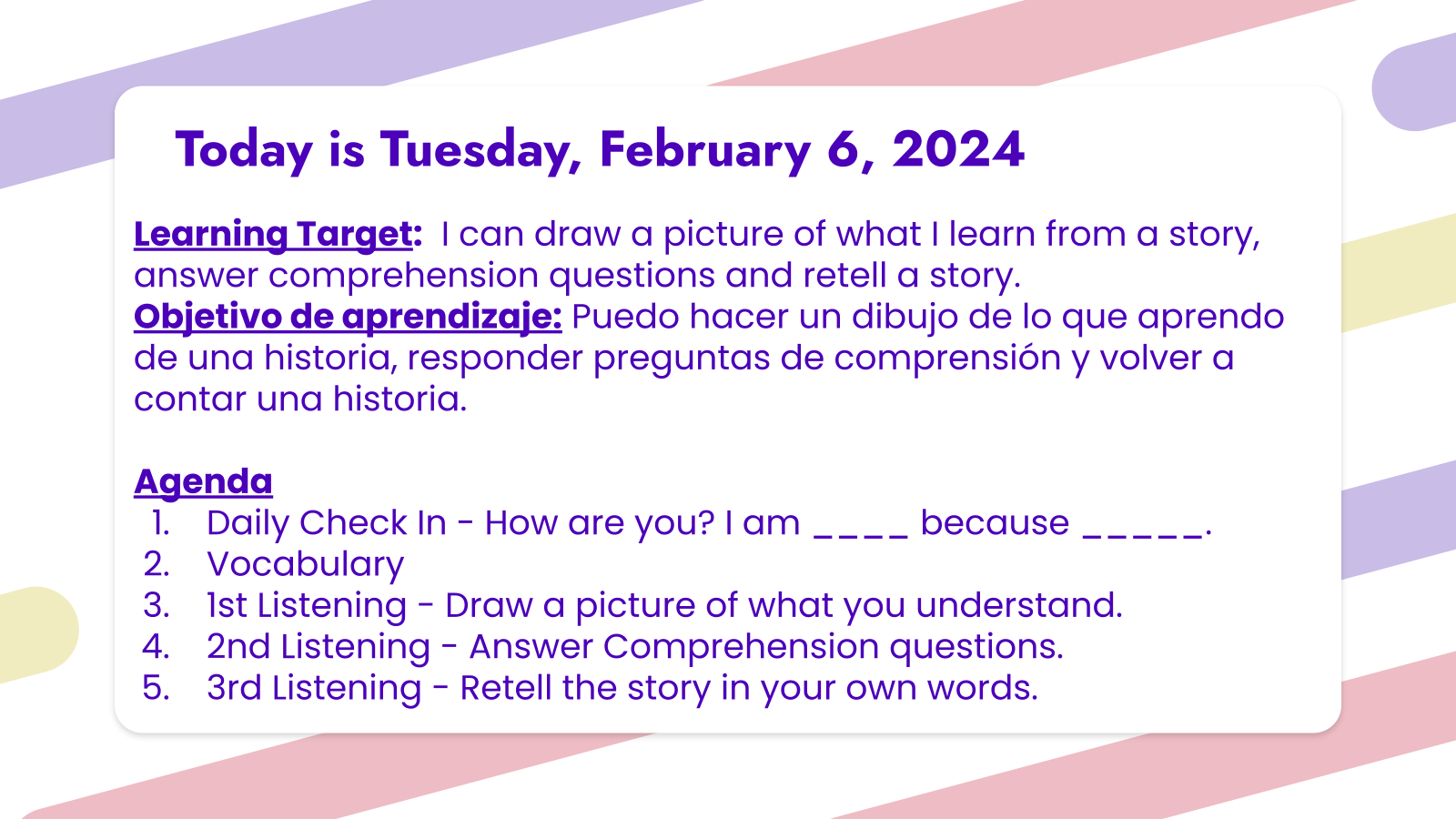 Today is Tuesday, February 6, 2024

Learning Target: I can draw a picture of what I learn from a story, answer comprehension questions and retell a story.
Objetivo de aprendizaje: Puedo hacer un dibujo de lo que aprendo de una historia, responder preguntas de comprensión y volver a contar una historia.

Agenda
1. Daily Check In - How are you? I am ____ because _____.
2. Vocabulary
3. 1st Listening - Draw a picture of what you understand.
4. 2nd Listening - Answer Comprehension questions.
5. 3rd Listening - Retell the story in your own words.